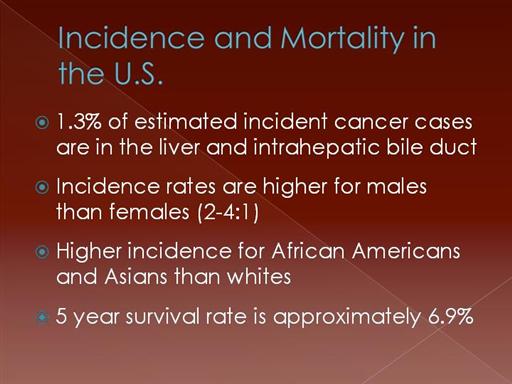 Incidence and Mortality in the U.S.

1.3% of estimated incident cancer cases are in the liver and intrahepatic bile duct

Incidence rates are higher for males than females (2-4:1)

Higher incidence for African Americans and Asians than whites

5 year survival rate is approximately 6.9%